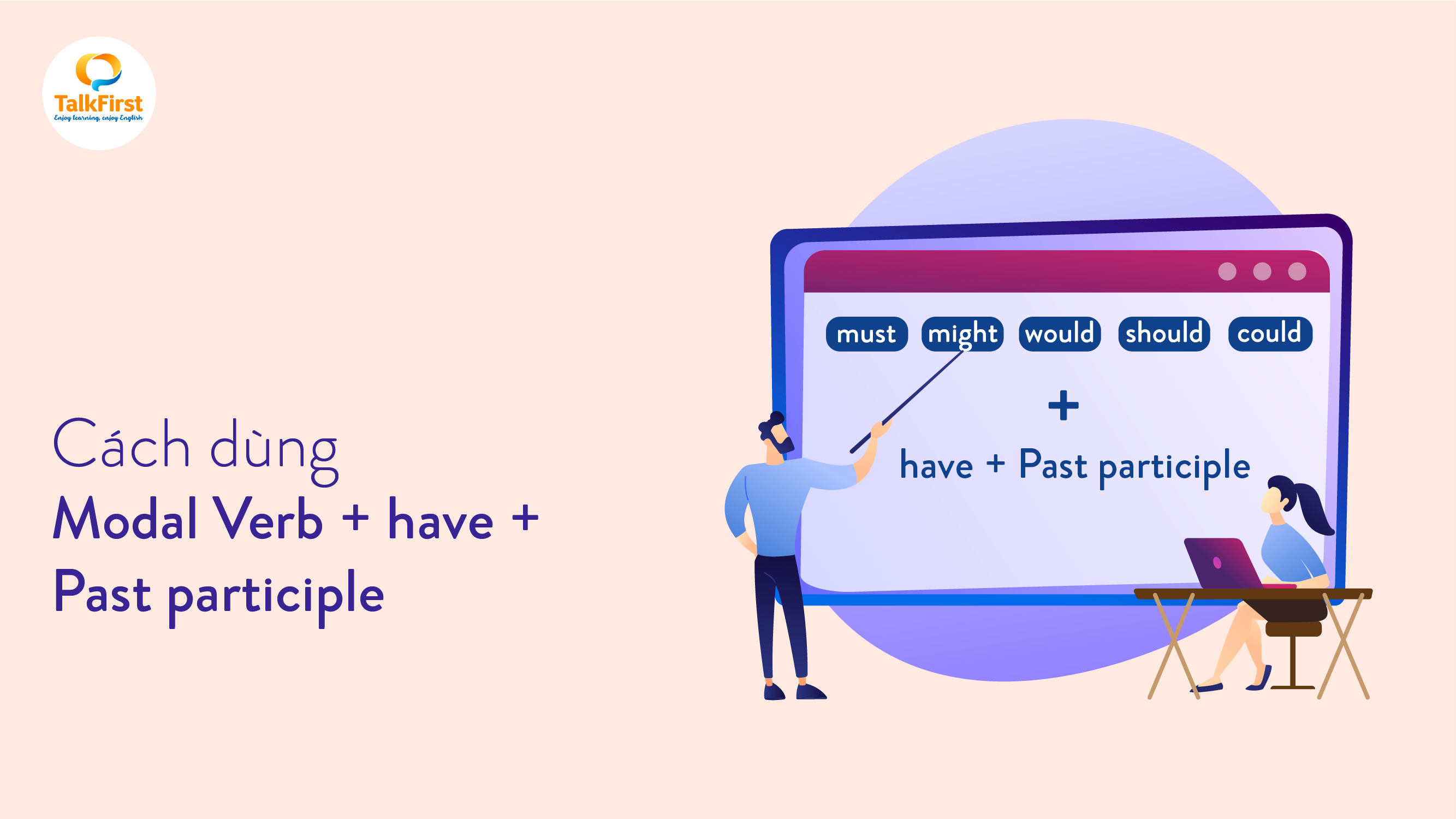 TalkFirst
Enjoy learning, enjoy English

Cách dùng
Modal Verb + have + Past participle

must might would should could

+

have + Past participle